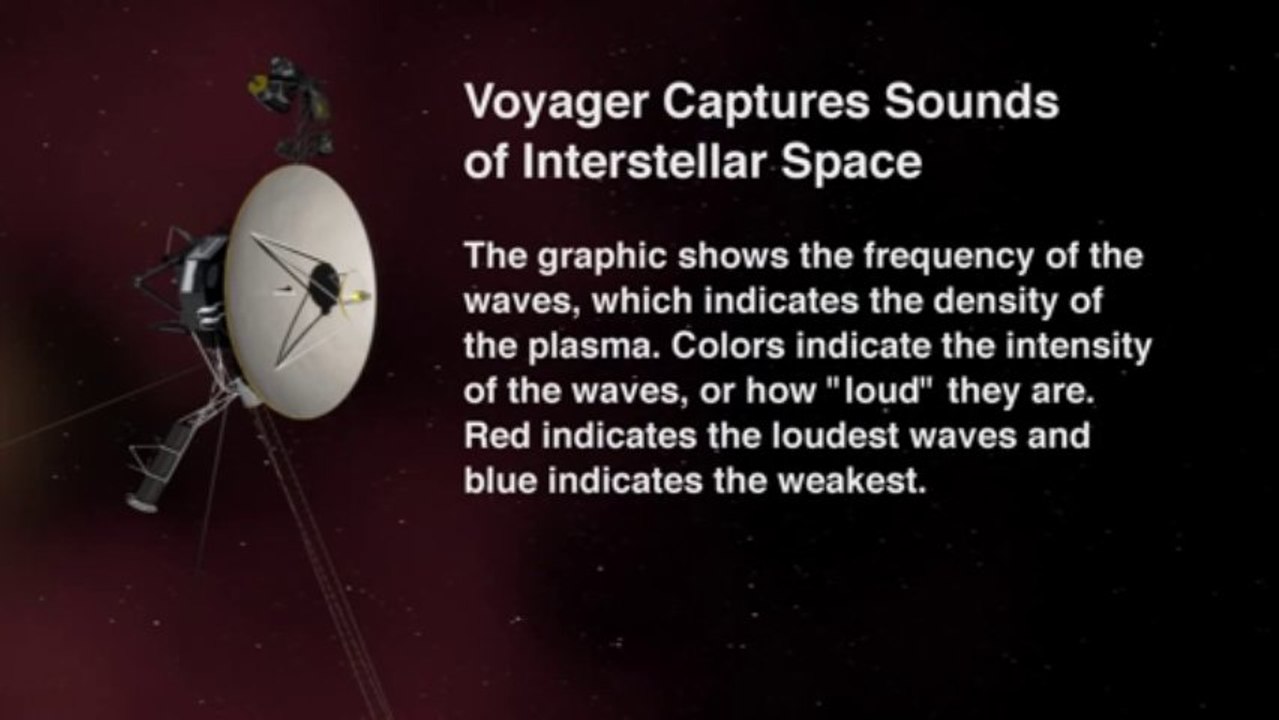 Voyager Captures Sounds of Interstellar Space

The graphic shows the frequency of the waves, which indicates the density of the plasma. Colors indicate the intensity of the waves, or how "loud" they are. Red indicates the loudest waves and blue indicates the weakest.